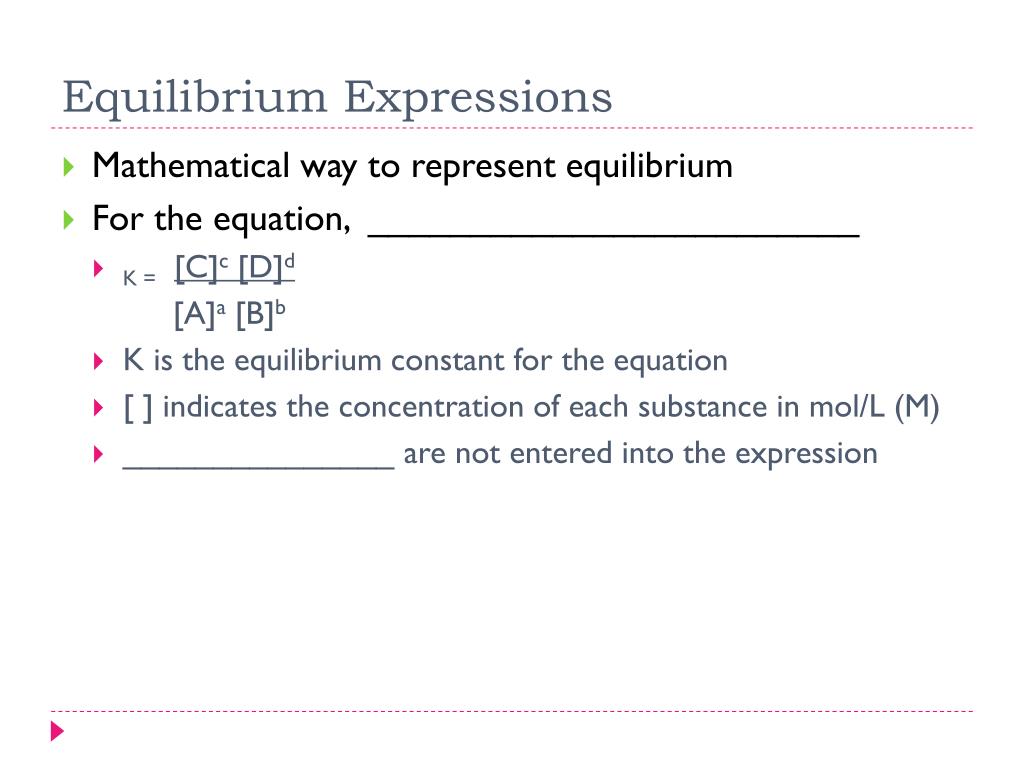 Equilibrium Expressions

Mathematical way to represent equilibrium

For the equation, ___________________________

$K = \frac{[C]^c [D]^d}{[A]^a [B]^b}$

K is the equilibrium constant for the equation

[ ] indicates the concentration of each substance in mol/L (M)

_______________ are not entered into the expression